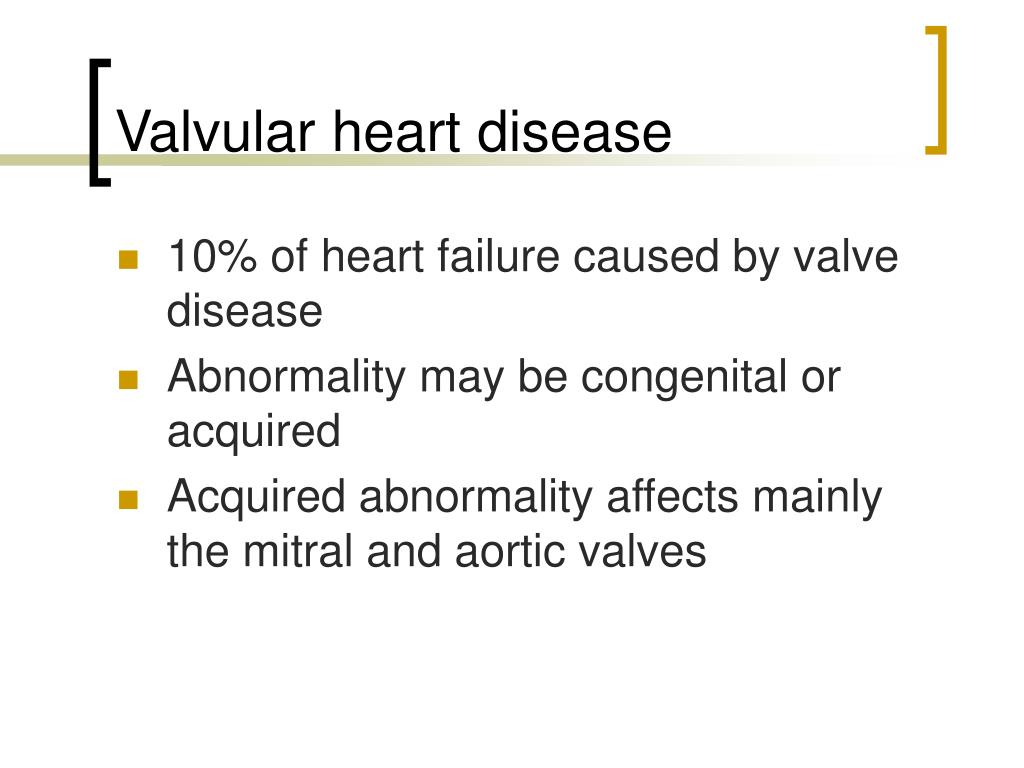 Valvular heart disease

- 10% of heart failure caused by valve disease
- Abnormality may be congenital or acquired
- Acquired abnormality affects mainly the mitral and aortic valves